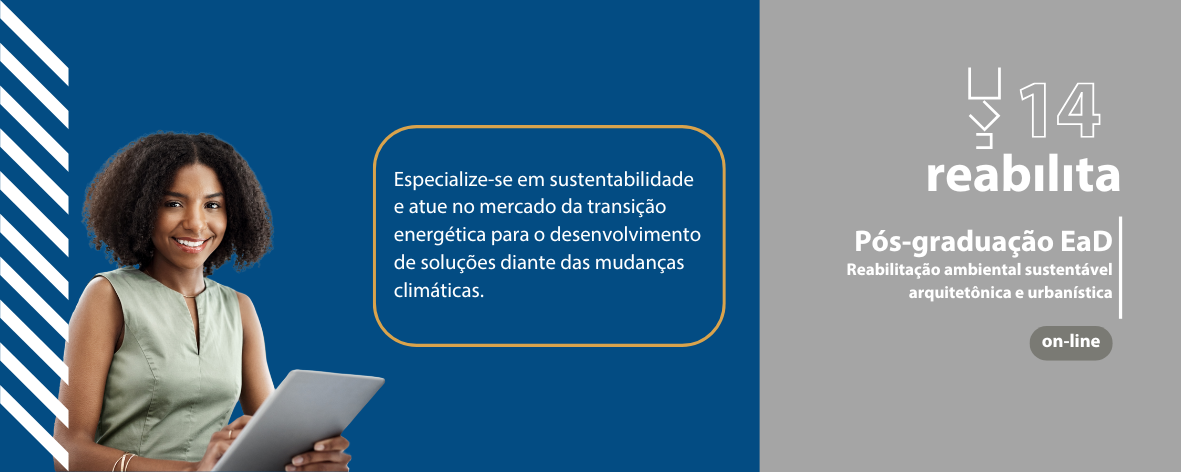 Especialize-se em sustentabilidade e atue no mercado da transição energética para o desenvolvimento de soluções diante das mudanças climáticas.

14

reabilita

Pós-graduação EaD
Reabilitação ambiental sustentável arquitetônica e urbanística

on-line